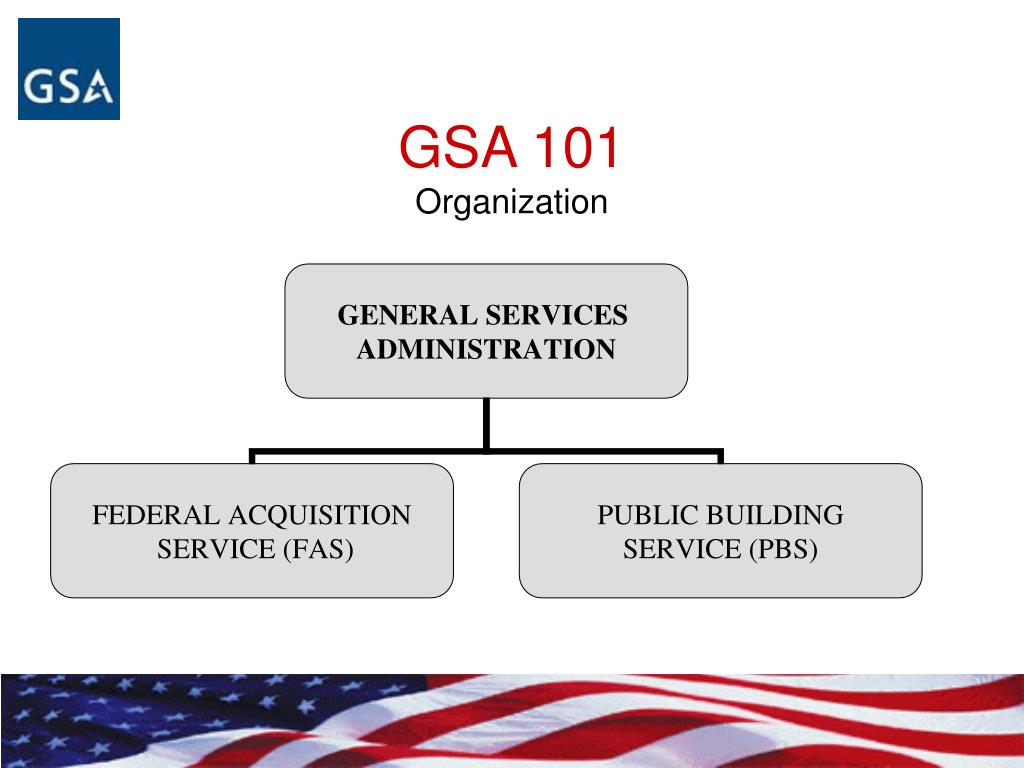 GSA

GSA 101
Organization

GENERAL SERVICES ADMINISTRATION

FEDERAL ACQUISITION SERVICE (FAS)

PUBLIC BUILDING SERVICE (PBS)